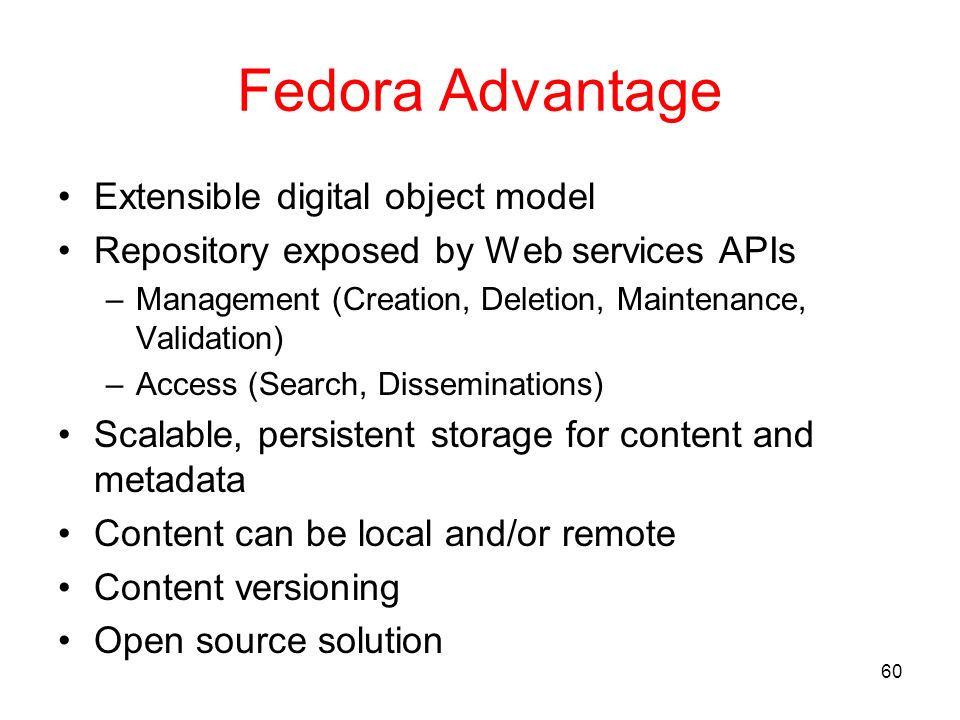 Fedora Advantage

• Extensible digital object model
• Repository exposed by Web services APIs
  – Management (Creation, Deletion, Maintenance, Validation)
  – Access (Search, Disseminations)
• Scalable, persistent storage for content and metadata
• Content can be local and/or remote
• Content versioning
• Open source solution

60